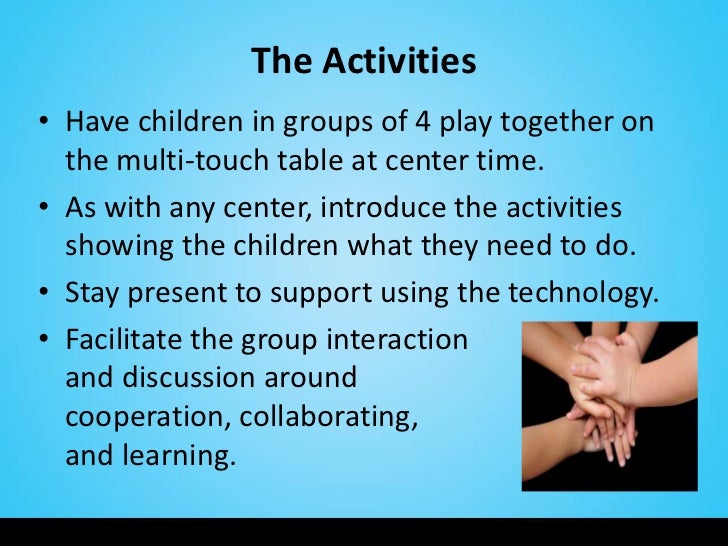 The Activities

• Have children in groups of 4 play together on the multi-touch table at center time.

• As with any center, introduce the activities showing the children what they need to do.

• Stay present to support using the technology.

• Facilitate the group interaction and discussion around cooperation, collaborating, and learning.